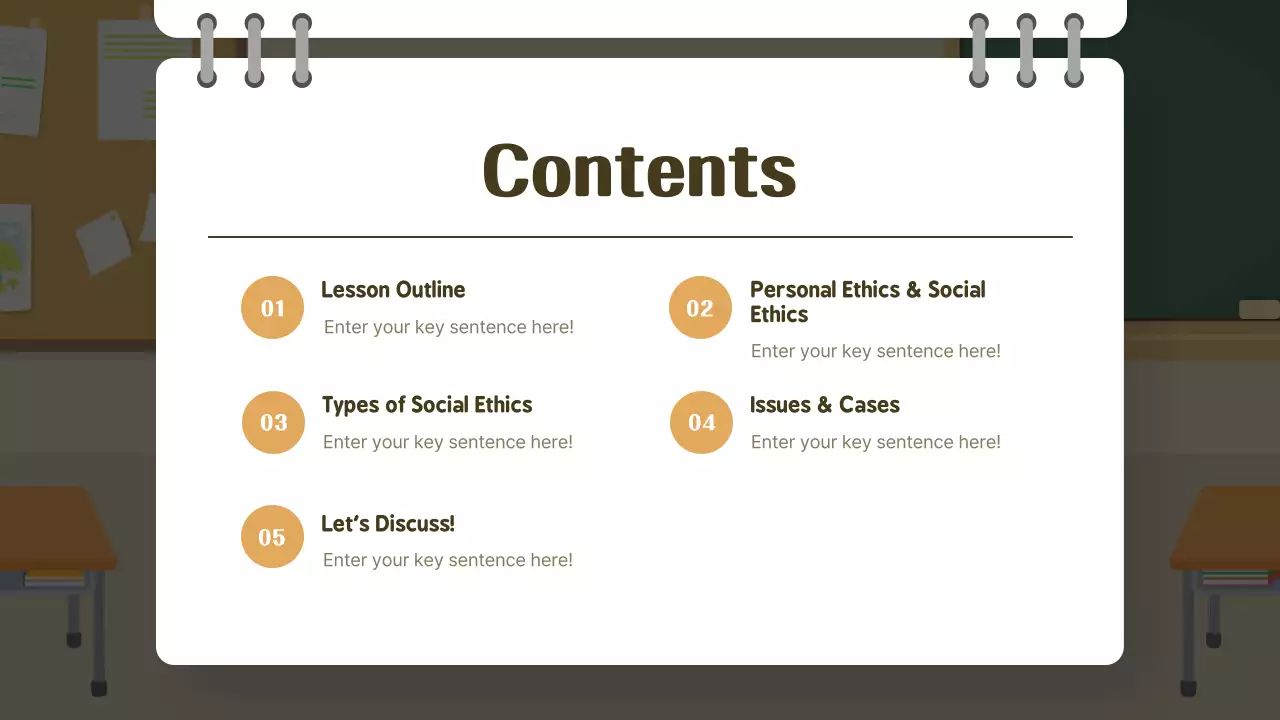 Contents

01 Lesson Outline
Enter your key sentence here!

02 Personal Ethics & Social Ethics
Enter your key sentence here!

03 Types of Social Ethics
Enter your key sentence here!

04 Issues & Cases
Enter your key sentence here!

05 Let's Discuss!
Enter your key sentence here!